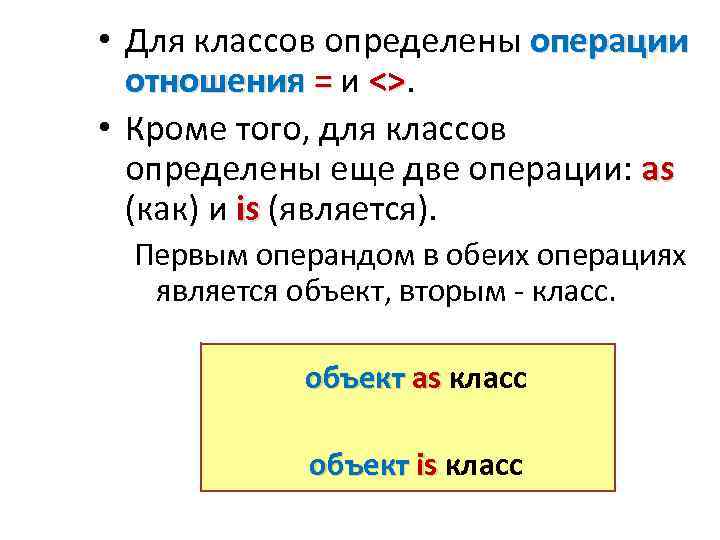 • Для классов определены операции отношения = и <>.

• Кроме того, для классов определены еще две операции: as (как) и is (является).

Первым операндом в обеих операциях является объект, вторым - класс.

объект as класс

объект is класс